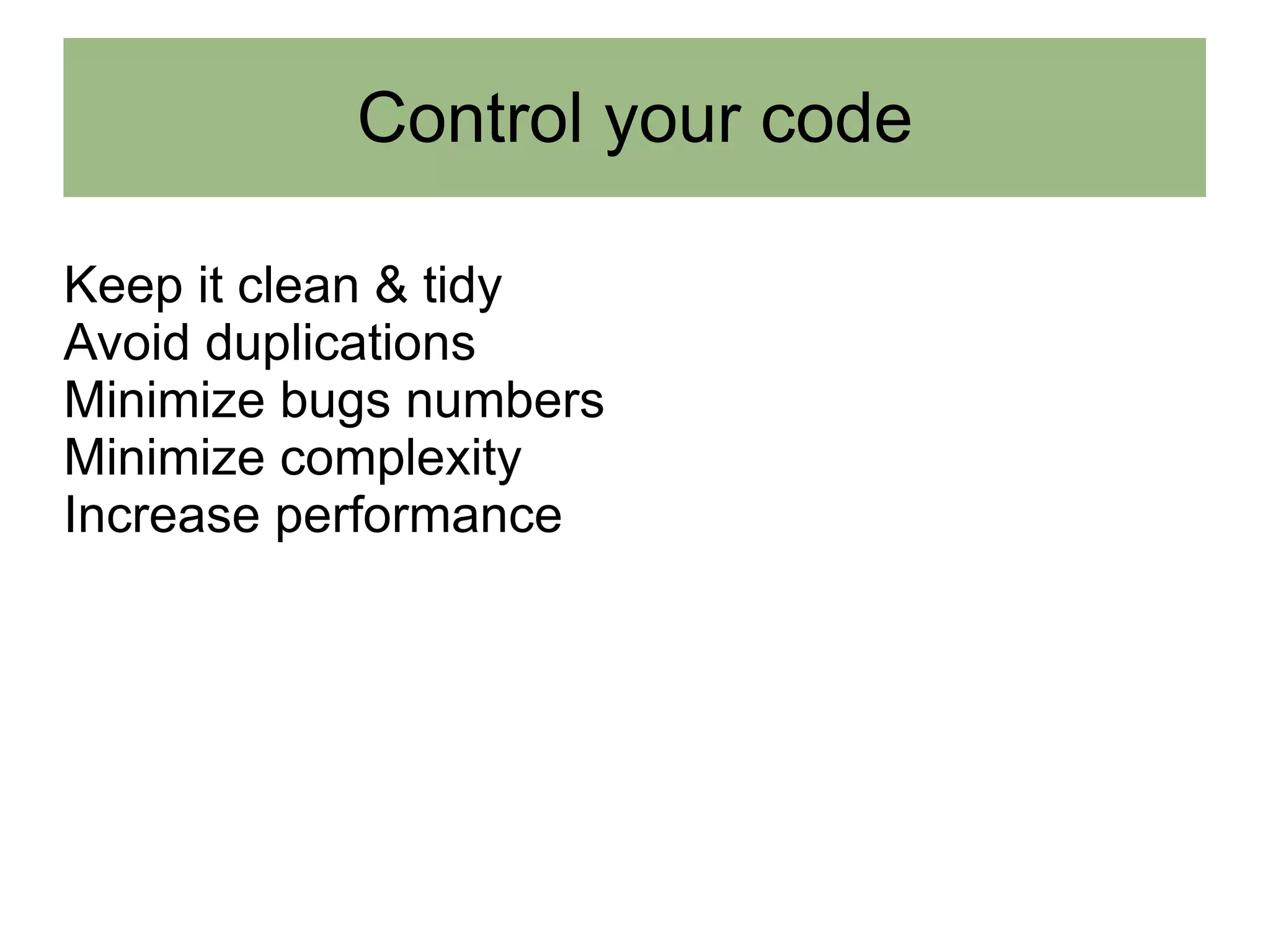 Control your code

Keep it clean & tidy
Avoid duplications
Minimize bugs numbers
Minimize complexity
Increase performance